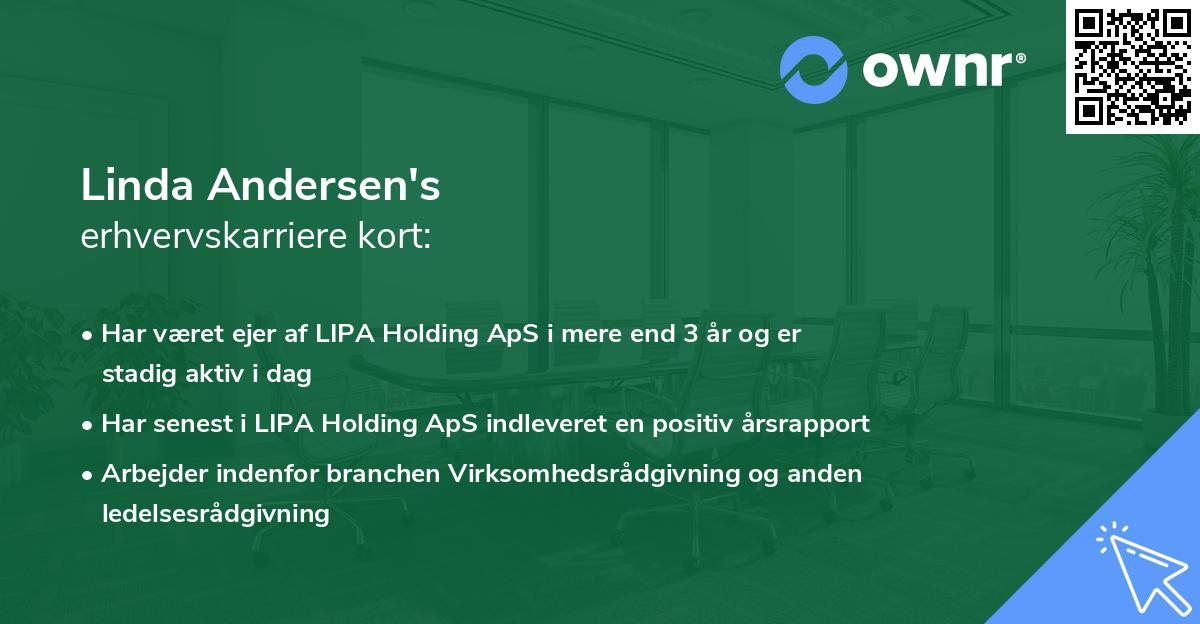 ownr®

Linda Andersen's
erhvervskarriere kort:

• Har været ejer af LIPA Holding ApS i mere end 3 år og er stadig aktiv i dag
• Har senest i LIPA Holding ApS indleveret en positiv årsrapport
• Arbejder indenfor branchen Virksomhedsrådgivning og anden ledelsesrådgivning